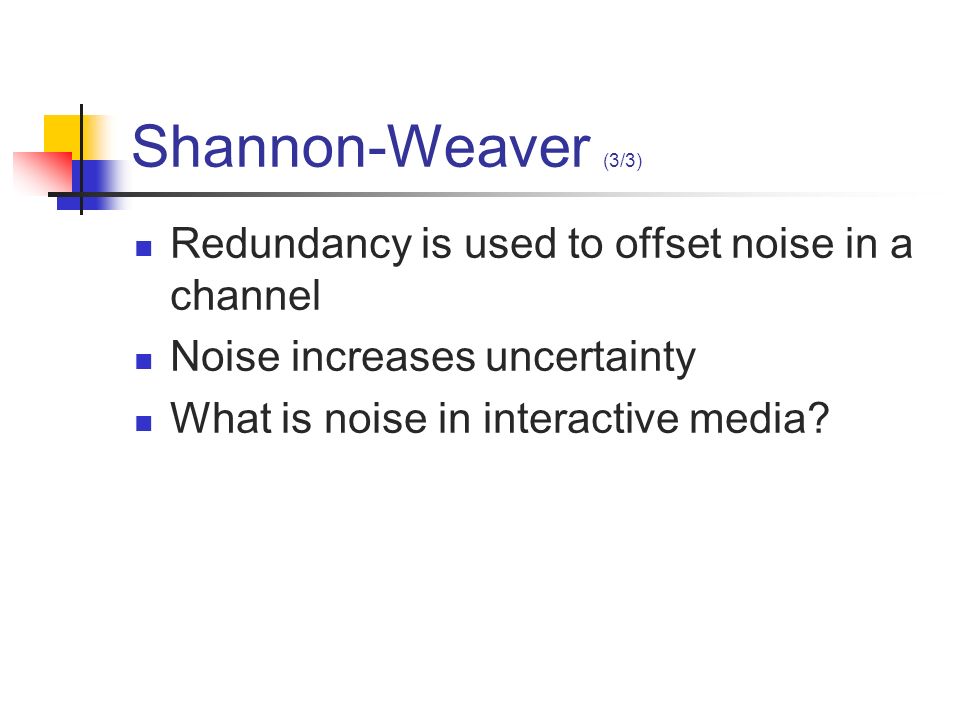 Shannon-Weaver (3/3)

- Redundancy is used to offset noise in a channel
- Noise increases uncertainty
- What is noise in interactive media?